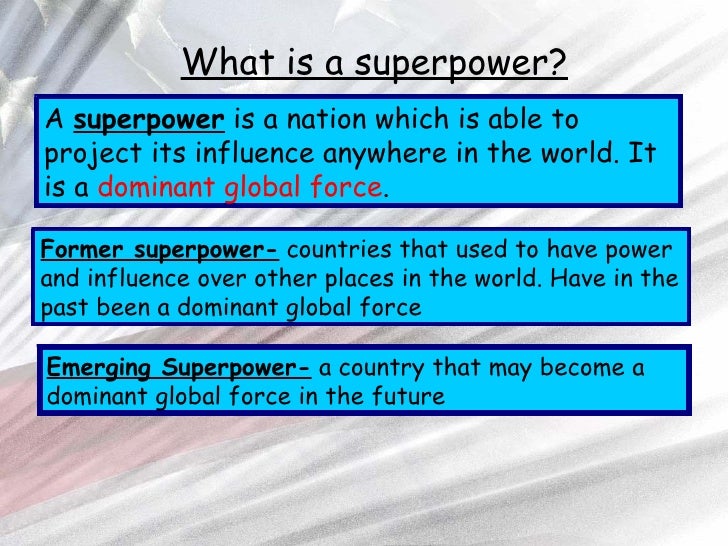 What is a superpower?

A superpower is a nation which is able to project its influence anywhere in the world. It is a dominant global force.

Former superpower- countries that used to have power and influence over other places in the world. Have in the past been a dominant global force

Emerging Superpower- a country that may become a dominant global force in the future